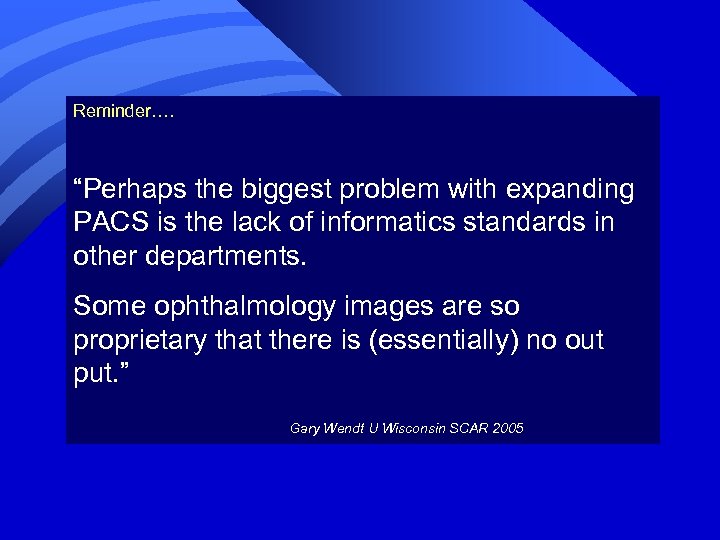 Reminder….

“Perhaps the biggest problem with expanding PACS is the lack of informatics standards in other departments.

Some ophthalmology images are so proprietary that there is (essentially) no out put.”

Gary Wendt U Wisconsin SCAR 2005